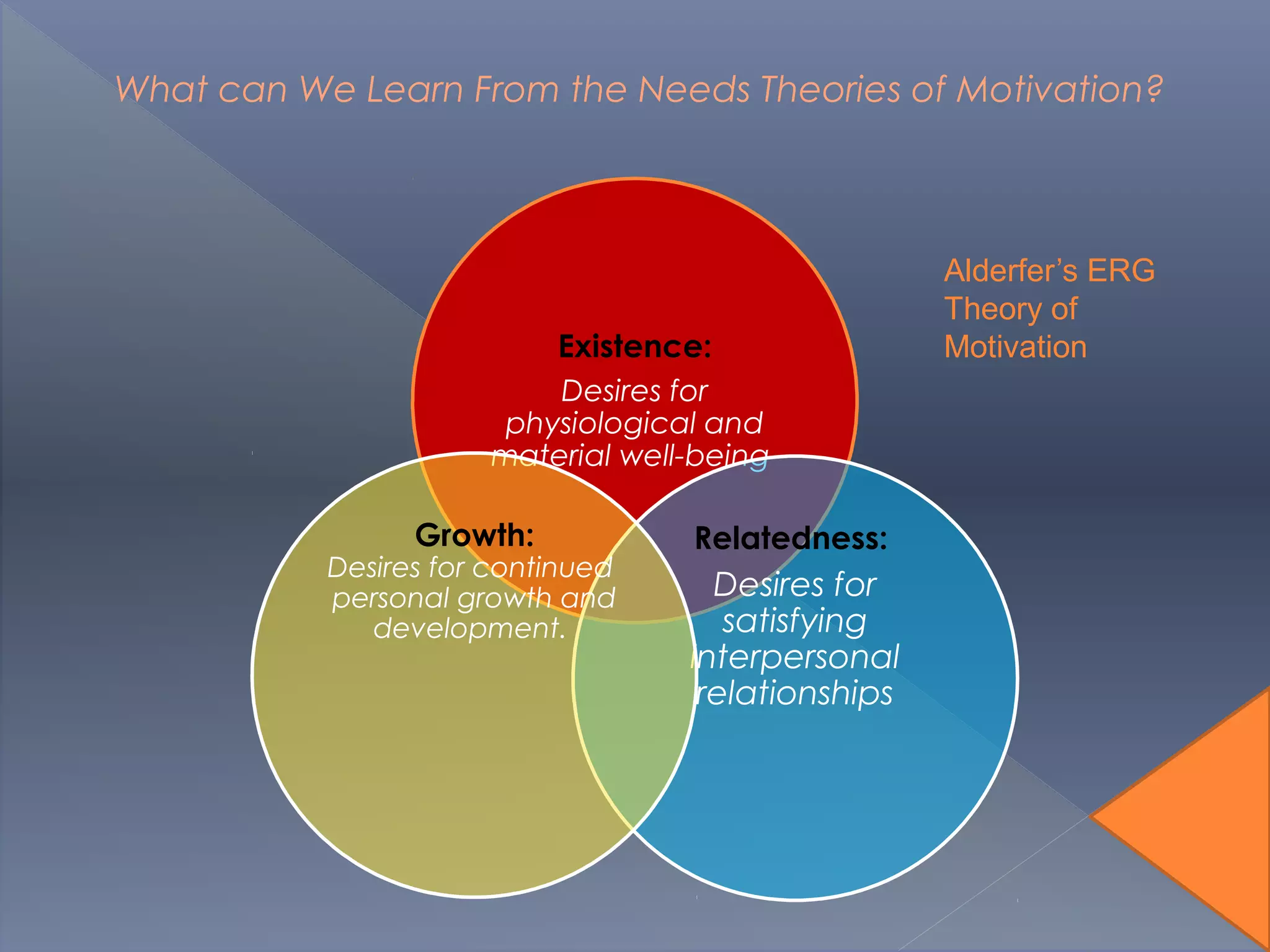 What can We Learn From the Needs Theories of Motivation?

Alderfer's ERG Theory of Motivation

Existence:

Desires for physiological and material well-being

Growth:

Desires for continued personal growth and development.

Relatedness:

Desires for satisfying interpersonal relationships